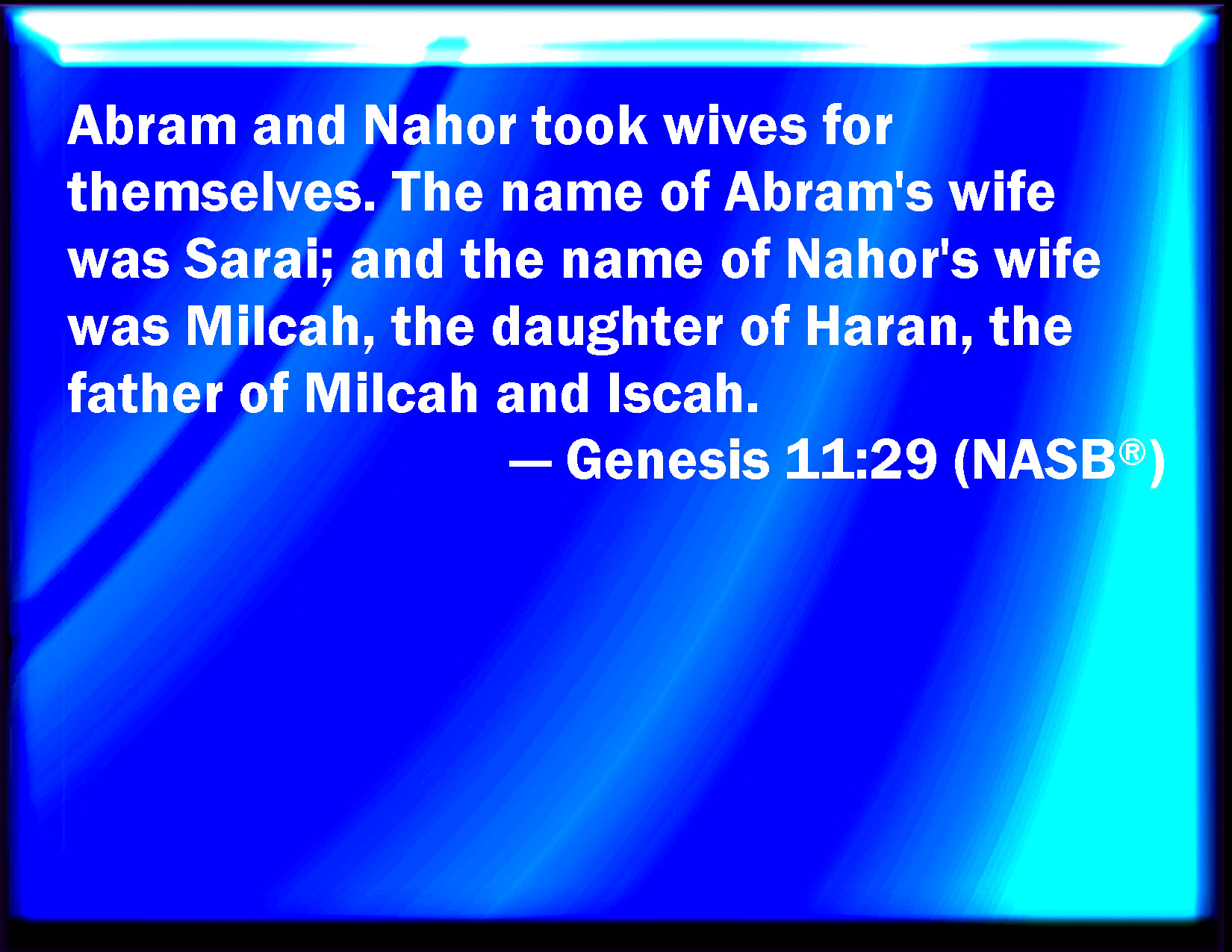 Abram and Nahor took wives for themselves. The name of Abram's wife was Sarai; and the name of Nahor's wife was Milcah, the daughter of Haran, the father of Milcah and Iscah.

— Genesis 11:29 (NASB®)